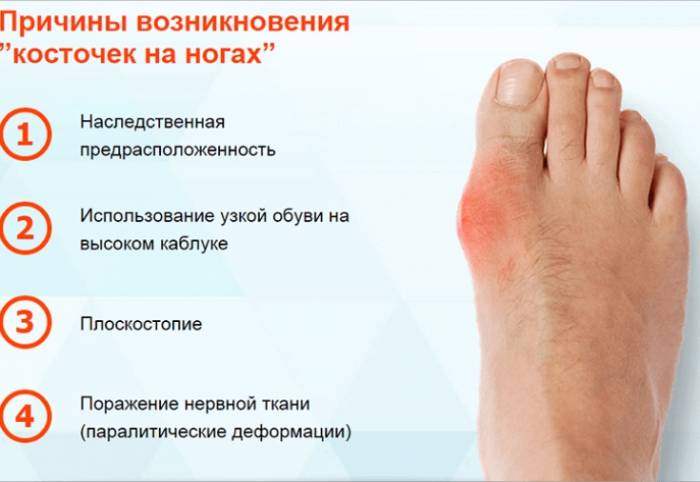 Причины возникновения ”косточек на ногах”

1 Наследственная предрасположенность

2 Использование узкой обуви на высоком каблуке

3 Плоскостопие

4 Поражение нервной ткани (паралитические деформации)